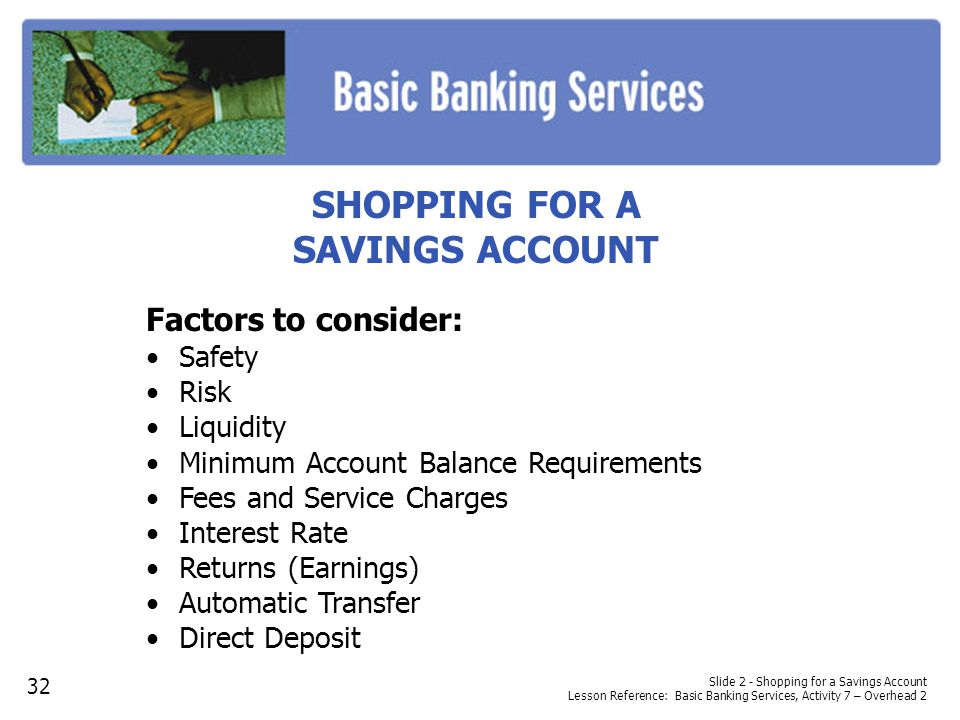 Basic Banking Services

SHOPPING FOR A SAVINGS ACCOUNT

Factors to consider:
• Safety
• Risk
• Liquidity
• Minimum Account Balance Requirements
• Fees and Service Charges
• Interest Rate
• Returns (Earnings)
• Automatic Transfer
• Direct Deposit

32

Slide 2 - Shopping for a Savings Account
Lesson Reference: Basic Banking Services, Activity 7 – Overhead 2